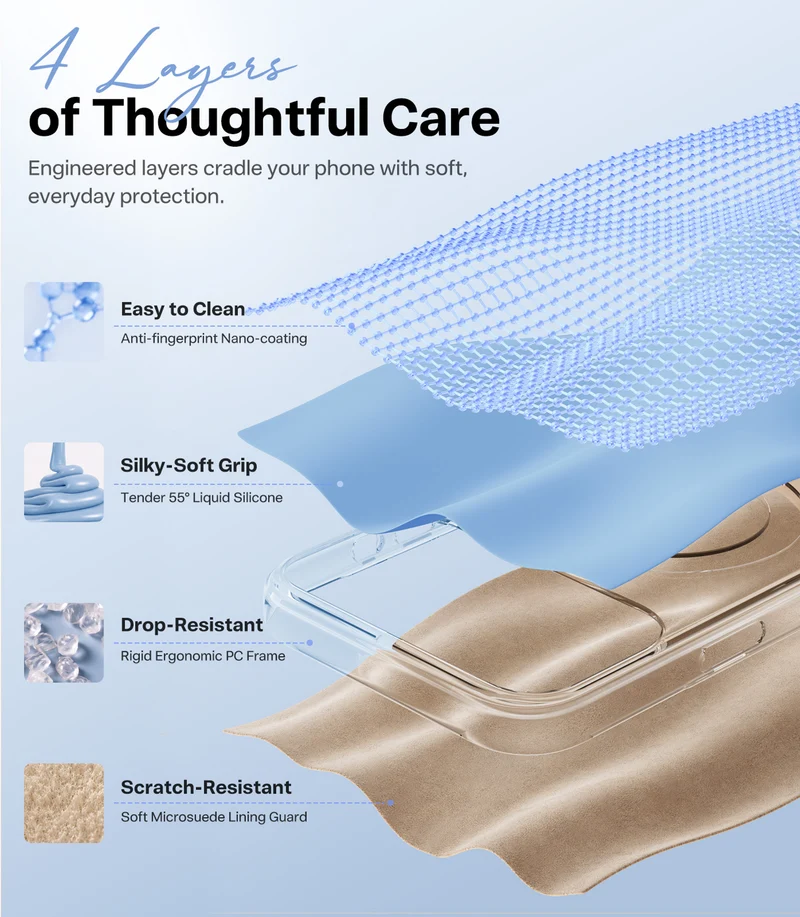 4 Layers
of Thoughtful Care

Engineered layers cradle your phone with soft, everyday protection.

Easy to Clean
Anti-fingerprint Nano-coating

Silky-Soft Grip
Tender 55° Liquid Silicone

Drop-Resistant
Rigid Ergonomic PC Frame

Scratch-Resistant
Soft Microsuede Lining Guard